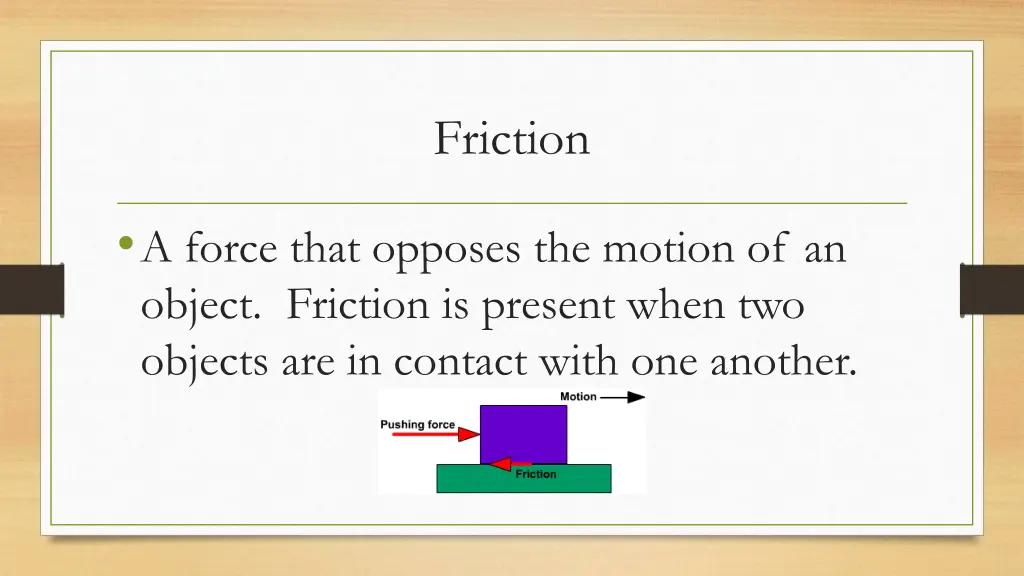 Friction

• A force that opposes the motion of an object. Friction is present when two objects are in contact with one another.

Motion

Pushing force

Friction